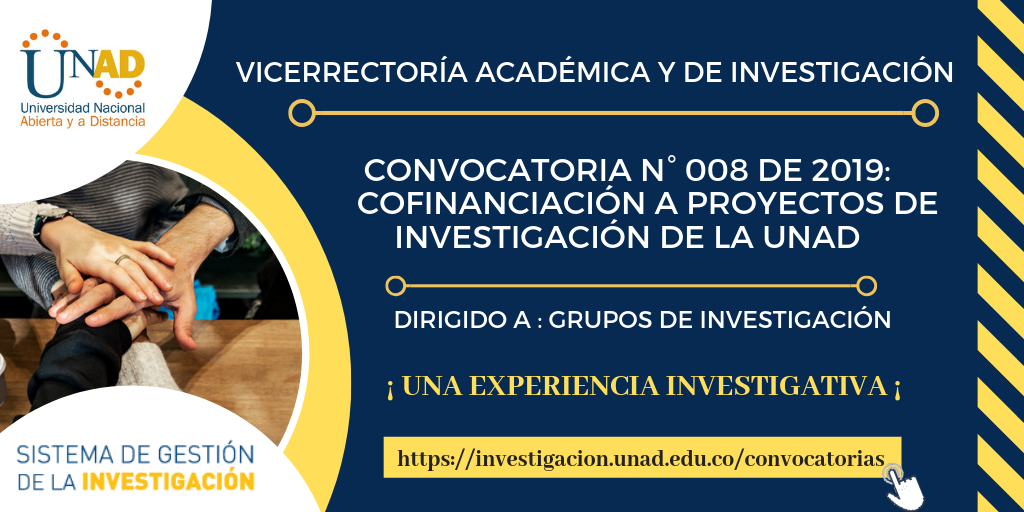 UNAD
Universidad Nacional
Abierta y a Distancia

VICERRECTORÍA ACADÉMICA Y DE INVESTIGACIÓN

CONVOCATORIA N° 008 DE 2019: COFINANCIACIÓN A PROYECTOS DE INVESTIGACIÓN DE LA UNAD

DIRIGIDO A : GRUPOS DE INVESTIGACIÓN

¡ UNA EXPERIENCIA INVESTIGATIVA ¡

https://investigacion.unad.edu.co/convocatorias

SISTEMA DE GESTIÓN DE LA INVESTIGACIÓN